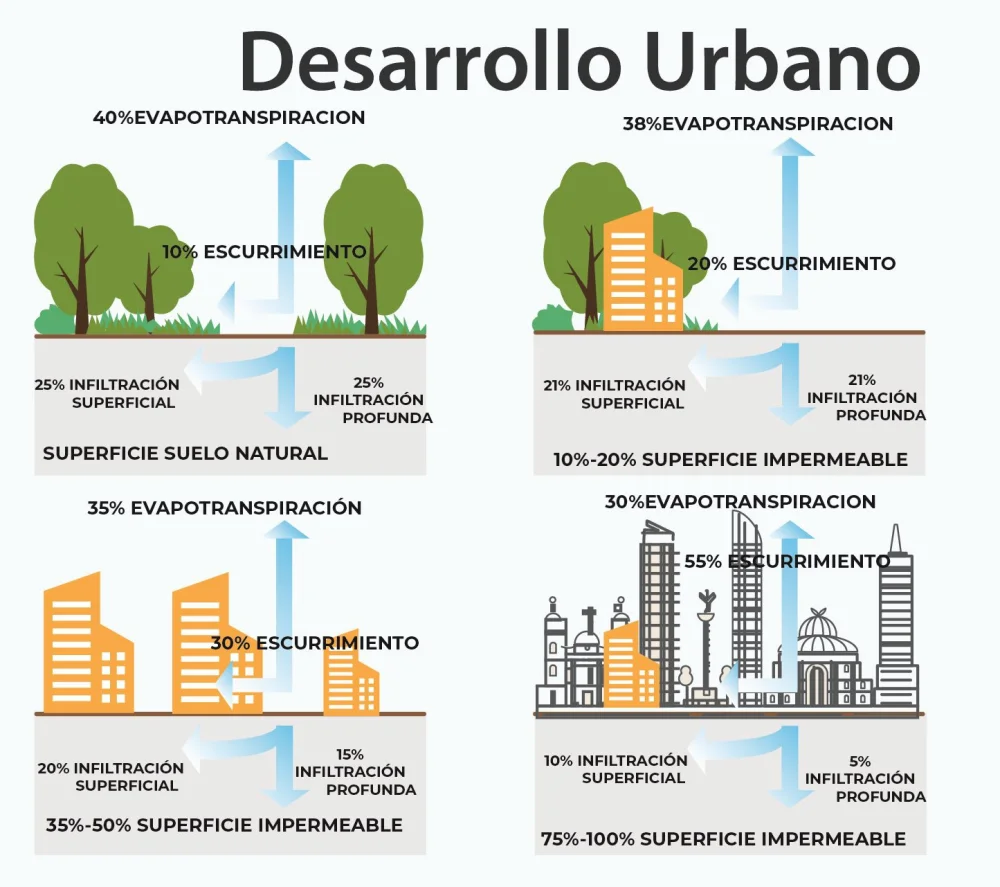 Desarrollo Urbano

40%EVAPOTRANSPIRACION

10% ESCURRIMIENTO

25% INFILTRACIÓN SUPERFICIAL

25% INFILTRACIÓN PROFUNDA

SUPERFICIE SUELO NATURAL

38%EVAPOTRANSPIRACION

20% ESCURRIMIENTO

21% INFILTRACIÓN SUPERFICIAL

21% INFILTRACIÓN PROFUNDA

10%-20% SUPERFICIE IMPERMEABLE

35% EVAPOTRANSPIRACIÓN

30% ESCURRIMIENTO

20% INFILTRACIÓN SUPERFICIAL

15% INFILTRACIÓN PROFUNDA

35%-50% SUPERFICIE IMPERMEABLE

30%EVAPOTRANSPIRACION

55% ESCURRIMIENTO

10% INFILTRACIÓN SUPERFICIAL

5% INFILTRACIÓN PROFUNDA

75%-100% SUPERFICIE IMPERMEABLE